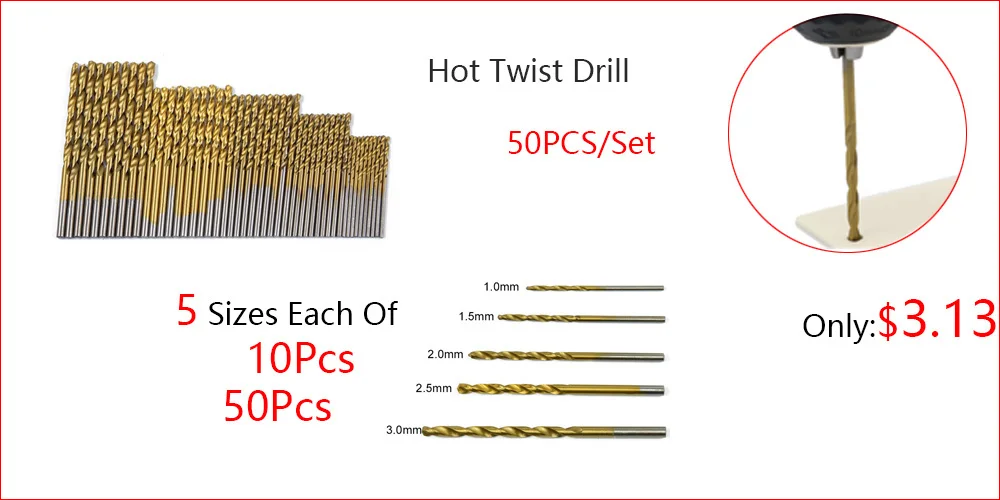 Hot Twist Drill

50PCS/Set

5 Sizes Each Of
10Pcs
50Pcs

1.0mm
1.5mm
2.0mm
2.5mm
3.0mm

Only:$3.13